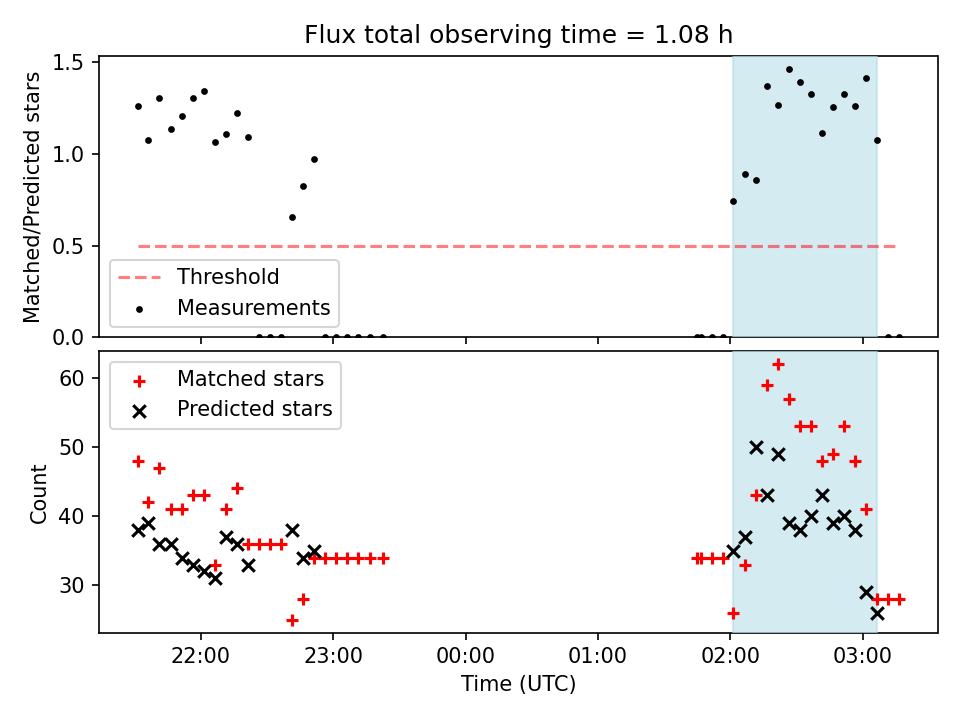 Flux total observing time = 1.08 h

Matched/Predicted stars

1.5
1.0
0.5
0.0

Threshold
Measurements

Matched stars
Predicted stars

Count

60
50
40
30

22:00
23:00
00:00
01:00
02:00
03:00

Time (UTC)